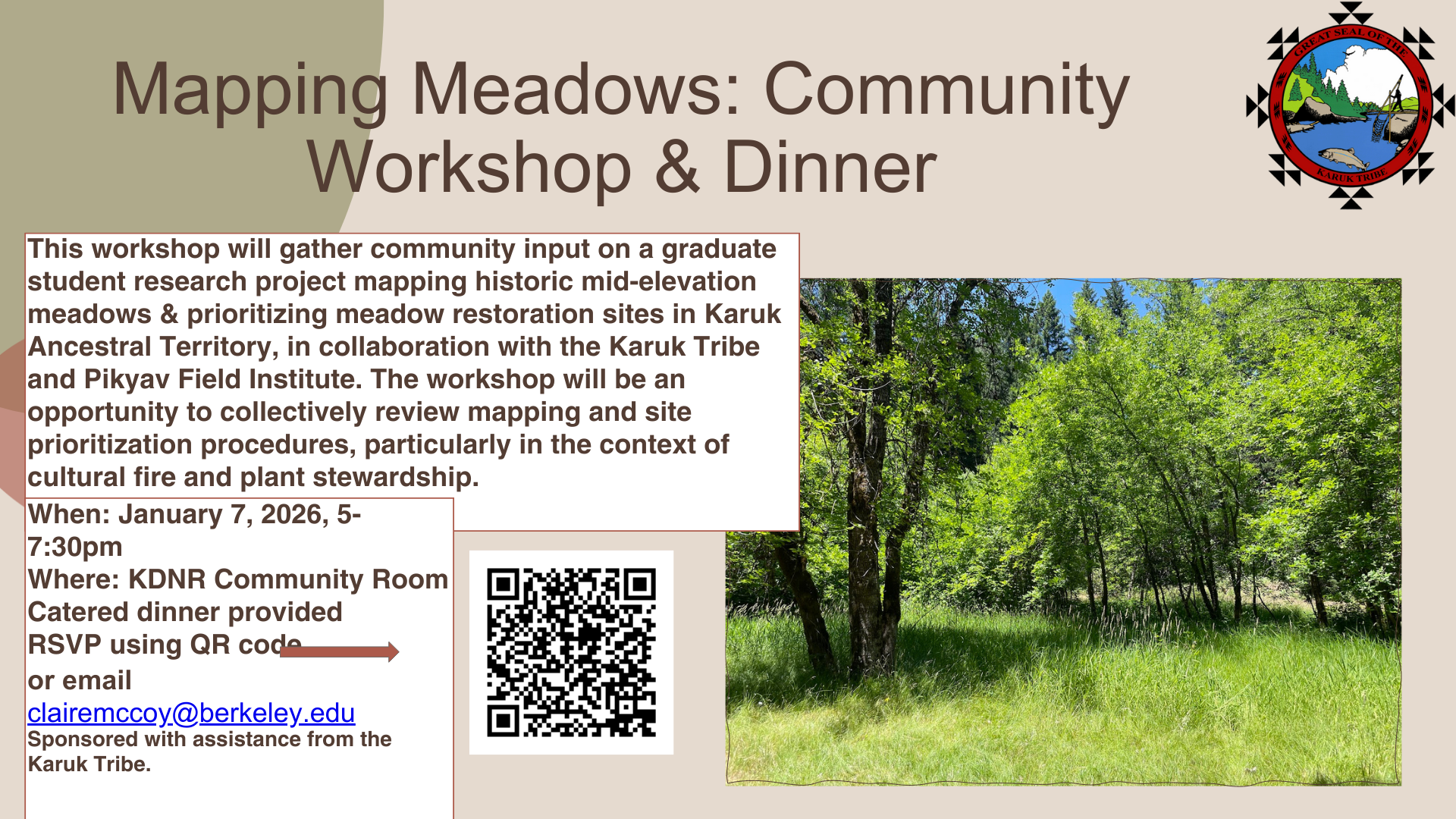 Mapping Meadows: Community Workshop & Dinner

GREAT SEAL OF THE KARUK TRIBE

This workshop will gather community input on a graduate student research project mapping historic mid-elevation meadows & prioritizing meadow restoration sites in Karuk Ancestral Territory, in collaboration with the Karuk Tribe and Pikyav Field Institute. The workshop will be an opportunity to collectively review mapping and site prioritization procedures, particularly in the context of cultural fire and plant stewardship.

When: January 7, 2026, 5-7:30pm
Where: KDNR Community Room
Catered dinner provided
RSVP using QR code
or email
clairemccoy@berkeley.edu
Sponsored with assistance from the Karuk Tribe.